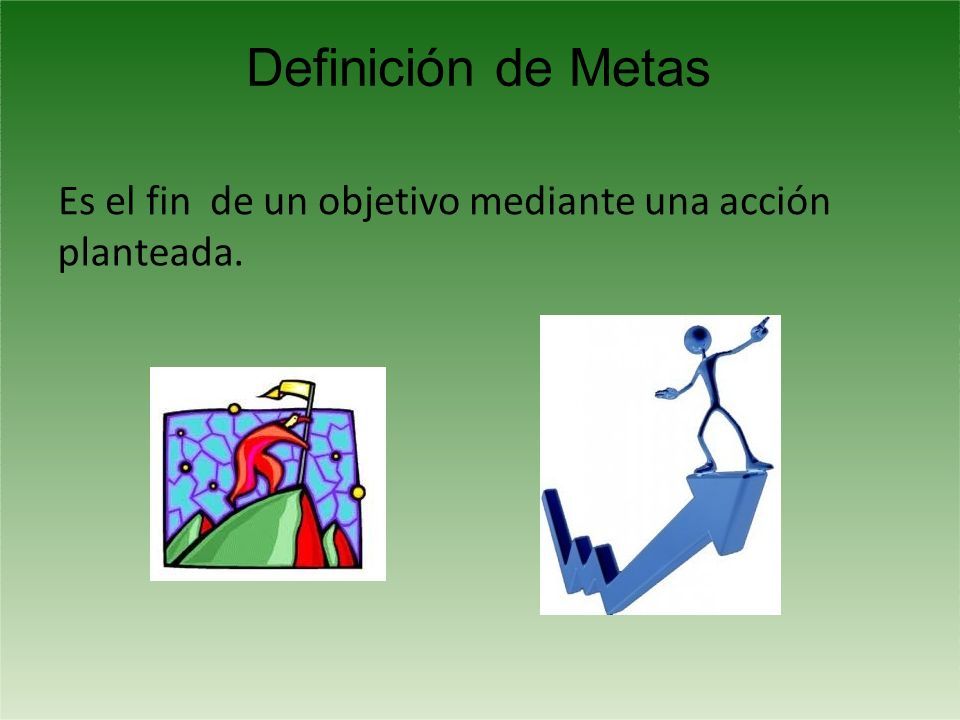 Definición de Metas

Es el fin de un objetivo mediante una acción planteada.